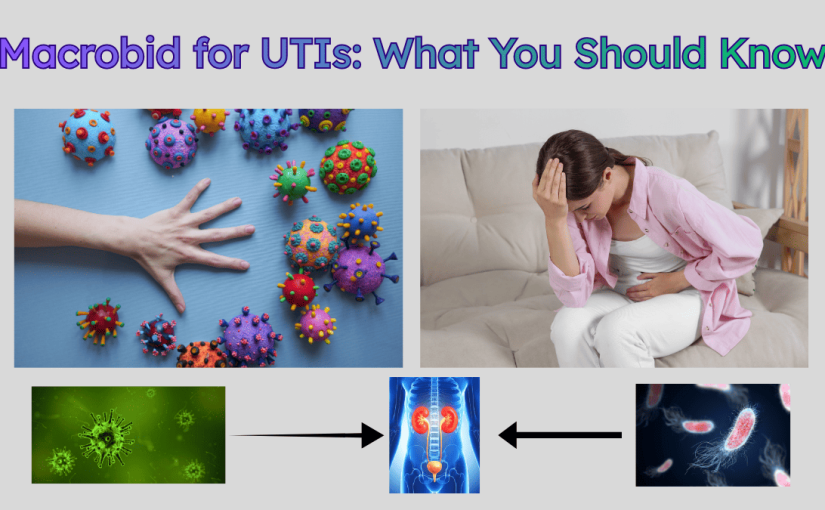 Macrobid for UTIs: What You Should Know